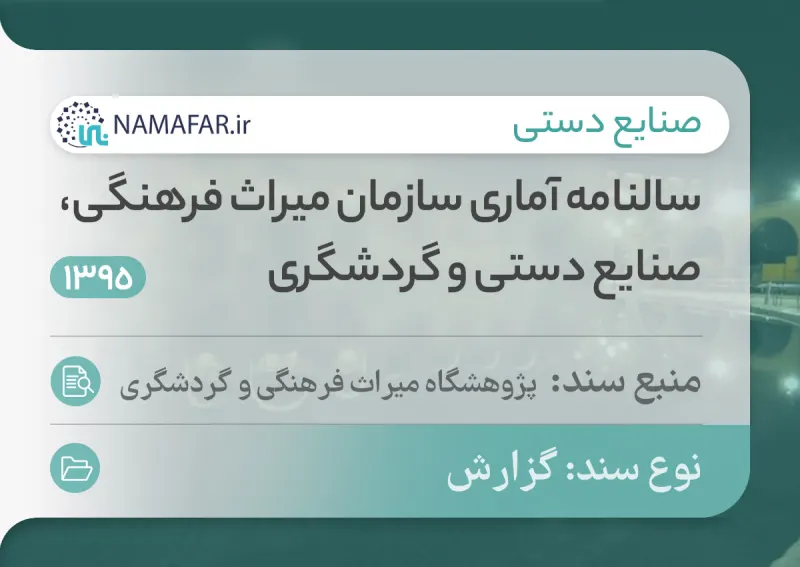 صنایع دستی

NAMAFAR.ir

سالنامه آماری سازمان میراث فرهنگی، صنایع دستی و گردشگری

۱۳۹۵

منبع سند: پژوهشگاه میراث فرهنگی و گردشگری

نوع سند: گزارش